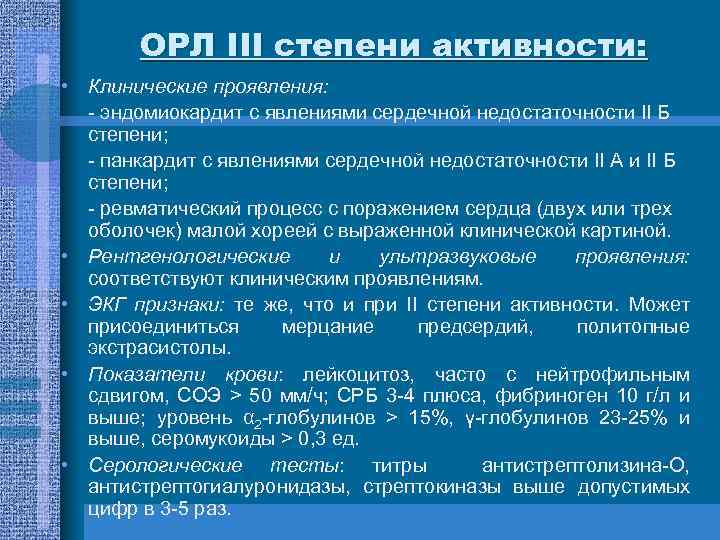 ОРЛ III степени активности:

• Клинические проявления:

- эндомиокардит с явлениями сердечной недостаточности II Б степени;

- панкардит с явлениями сердечной недостаточности II А и II Б степени;

- ревматический процесс с поражением сердца (двух или трех оболочек) малой хореей с выраженной клинической картиной.

• Рентгенологические и ультразвуковые проявления: соответствуют клиническим проявлениям.

• ЭКГ признаки: те же, что и при II степени активности. Может присоединиться мерцание предсердий, политопные экстрасистолы.

• Показатели крови: лейкоцитоз, часто с нейтрофильным сдвигом, СОЭ > 50 мм/ч; СРБ 3-4 плюса, фибриноген 10 г/л и выше; уровень $\alpha_2$-глобулинов > 15%, γ-глобулинов 23-25% и выше, серомукоиды > 0,3 ед.

• Серологические тесты: титры антистрептолизина-О, антистрептогиалуронидазы, стрептокиназы выше допустимых цифр в 3-5 раз.